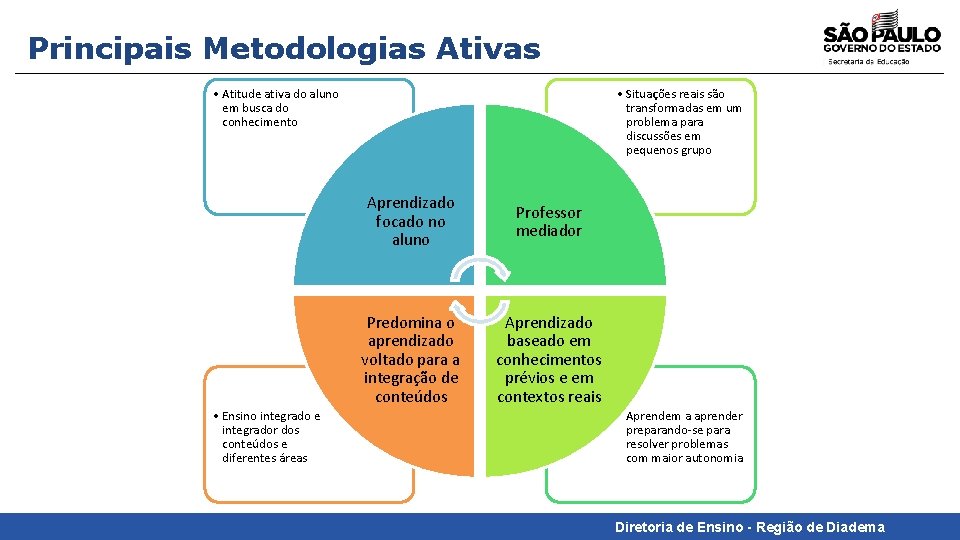 Principais Metodologias Ativas

SÃO PAULO
GOVERNO DO ESTADO
Secretaria da Educação

• Atitude ativa do aluno em busca do conhecimento

• Situações reais são transformadas em um problema para discussões em pequenos grupo

Aprendizado focado no aluno

Professor mediador

Predomina o aprendizado voltado para a integração de conteúdos

Aprendizado baseado em conhecimentos prévios e em contextos reais

• Ensino integrado e integrador dos conteúdos e diferentes áreas

Aprendem a aprender preparando-se para resolver problemas com maior autonomia

Diretoria de Ensino - Região de Diadema